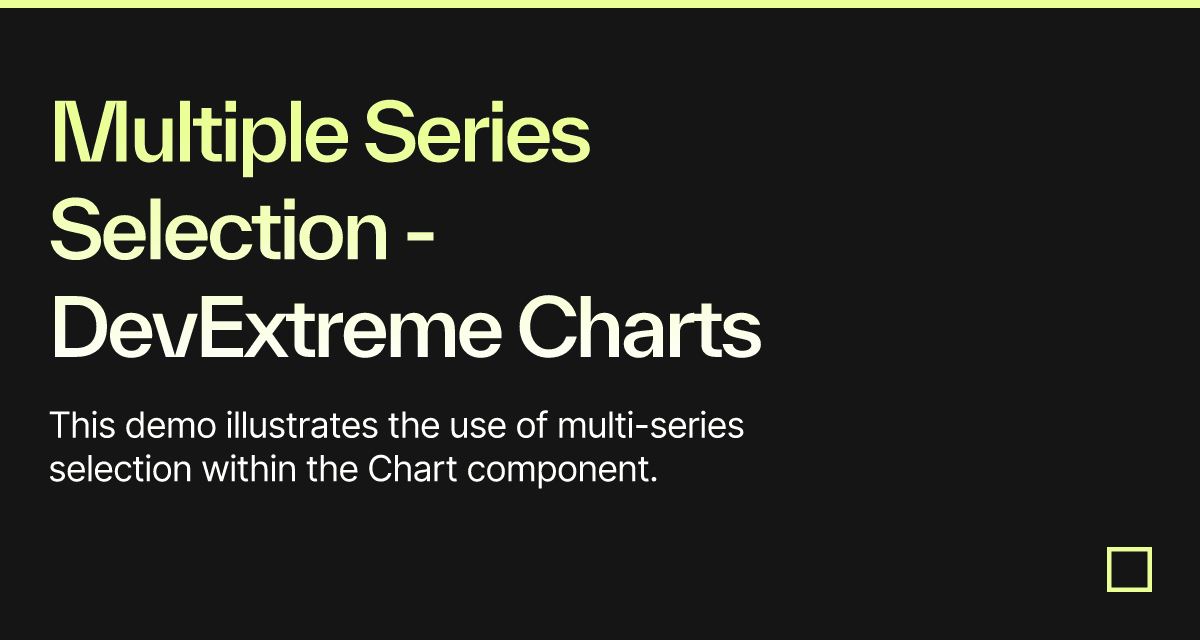 Multiple Series Selection - DevExtreme Charts

This demo illustrates the use of multi-series selection within the Chart component.